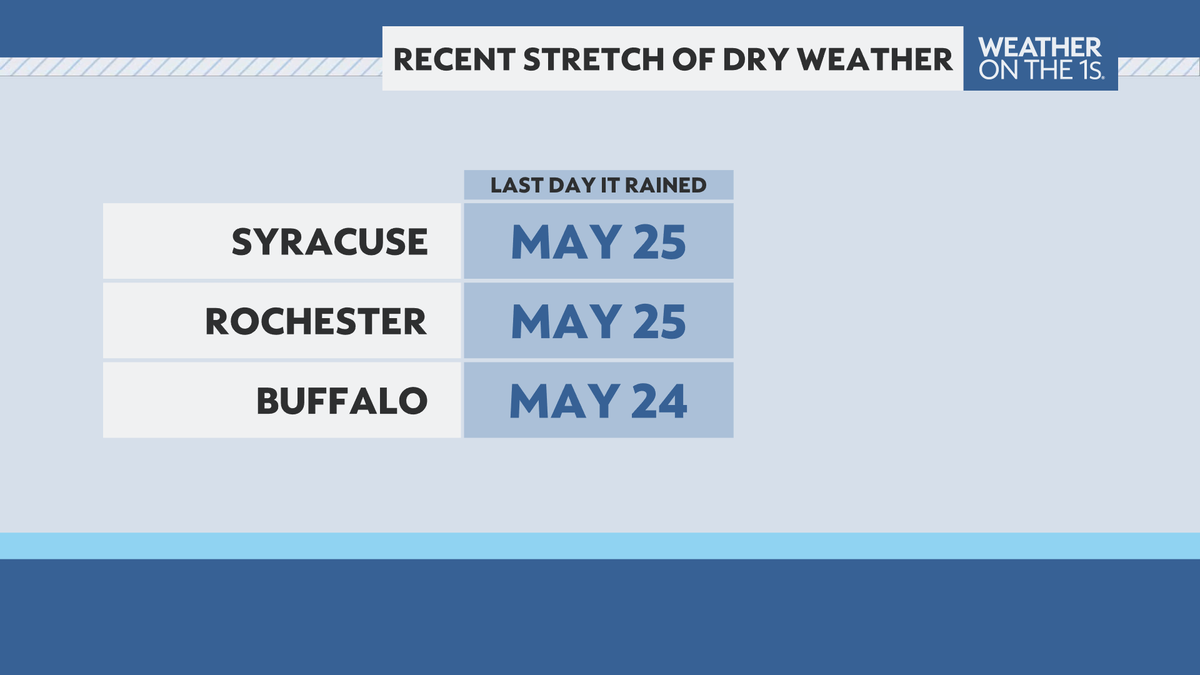 RECENT STRETCH OF DRY WEATHER

WEATHER ON THE 1S.

| | LAST DAY IT RAINED |
|---|---|
| SYRACUSE | MAY 25 |
| ROCHESTER | MAY 25 |
| BUFFALO | MAY 24 |